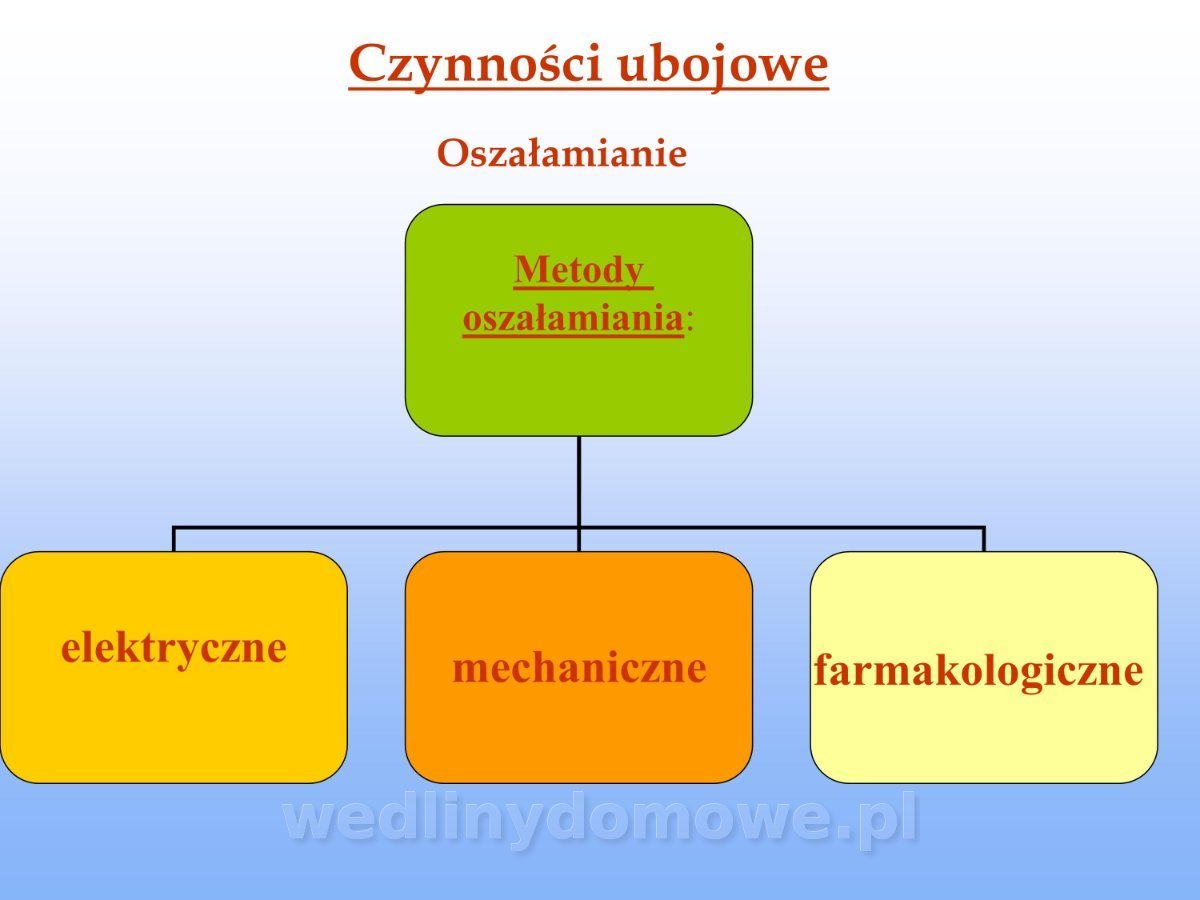 Czynności ubojowe

Oszałamianie

Metody oszałamiania:

elektryczne

mechaniczne

farmakologiczne

wedlinydomowe.pl